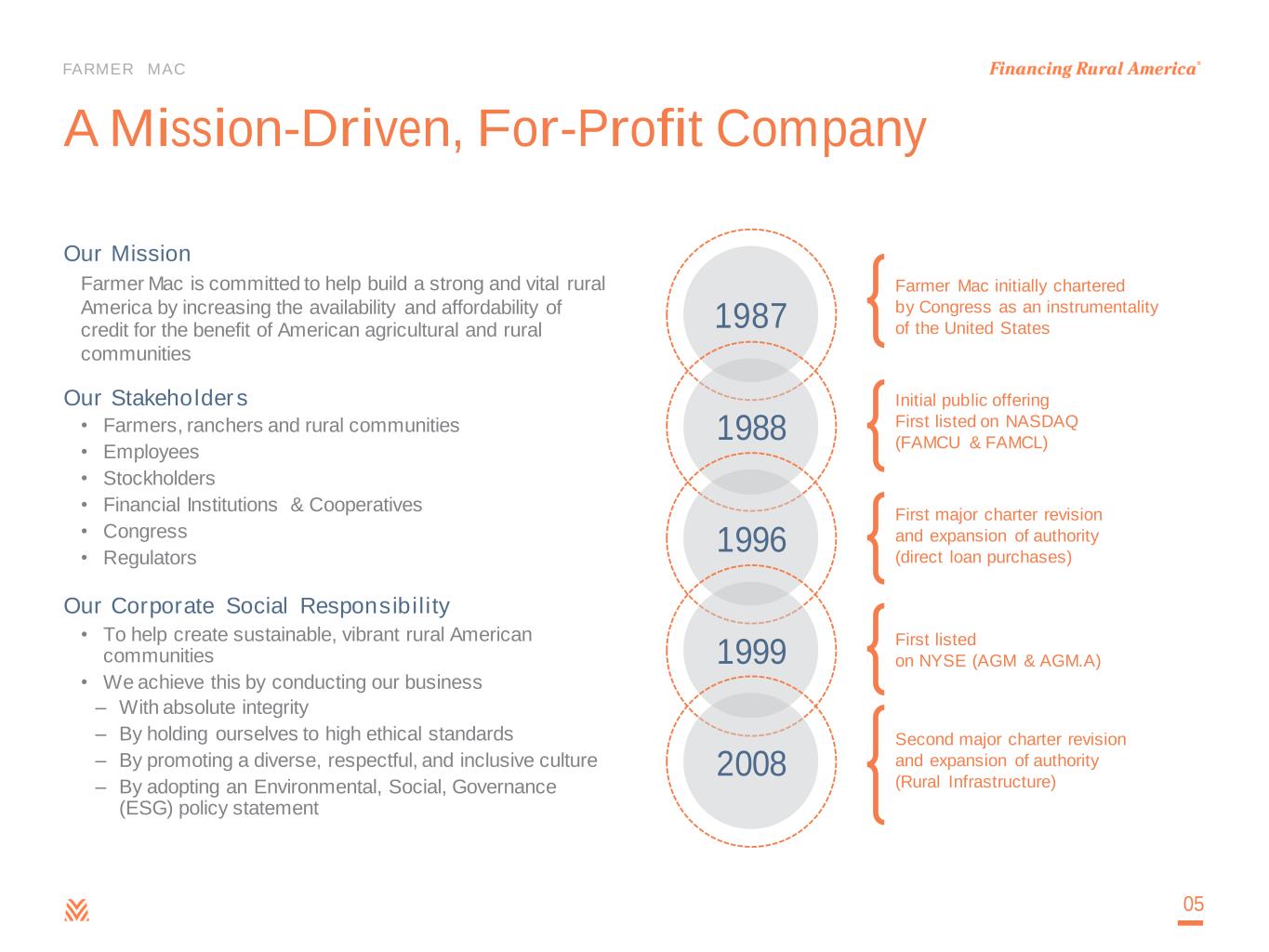 FARMER MAC

Financing Rural America®

A Mission-Driven, For-Profit Company

Our Mission

Farmer Mac is committed to help build a strong and vital rural America by increasing the availability and affordability of credit for the benefit of American agricultural and rural communities

Our Stakeholders

• Farmers, ranchers and rural communities
• Employees
• Stockholders
• Financial Institutions & Cooperatives
• Congress
• Regulators

Our Corporate Social Responsibility

• To help create sustainable, vibrant rural American communities
• We achieve this by conducting our business
– With absolute integrity
– By holding ourselves to high ethical standards
– By promoting a diverse, respectful, and inclusive culture
– By adopting an Environmental, Social, Governance (ESG) policy statement

1987

Farmer Mac initially chartered by Congress as an instrumentality of the United States

1988

Initial public offering
First listed on NASDAQ (FAMCU & FAMCL)

1996

First major charter revision and expansion of authority (direct loan purchases)

1999

First listed on NYSE (AGM & AGM.A)

2008

Second major charter revision and expansion of authority (Rural Infrastructure)

05